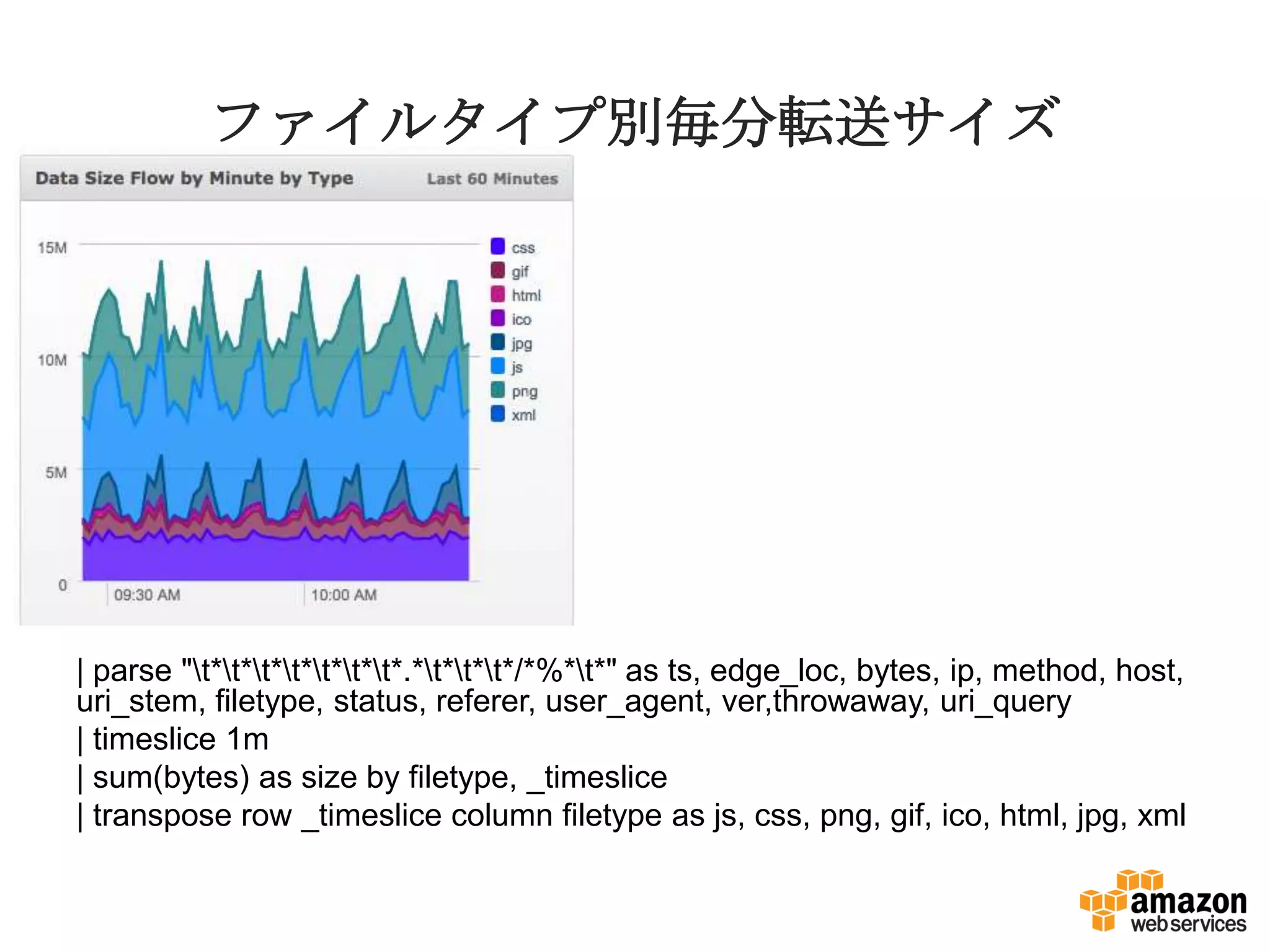 ファイルタイプ別毎分転送サイズ

Data Size Flow by Minute by Type
Last 60 Minutes

15M
10M
5M
0
09:30 AM
10:00 AM

css
gif
html
ico
jpg
js
png
xml

| parse "\t*\t*\t*\t*\t*\t*\t*.*\t*\t*\t*/*%*\t*" as ts, edge_loc, bytes, ip, method, host, uri_stem, filetype, status, referer, user_agent, ver,throwaway, uri_query
| timeslice 1m
| sum(bytes) as size by filetype, _timeslice
| transpose row _timeslice column filetype as js, css, png, gif, ico, html, jpg, xml

amazon web services